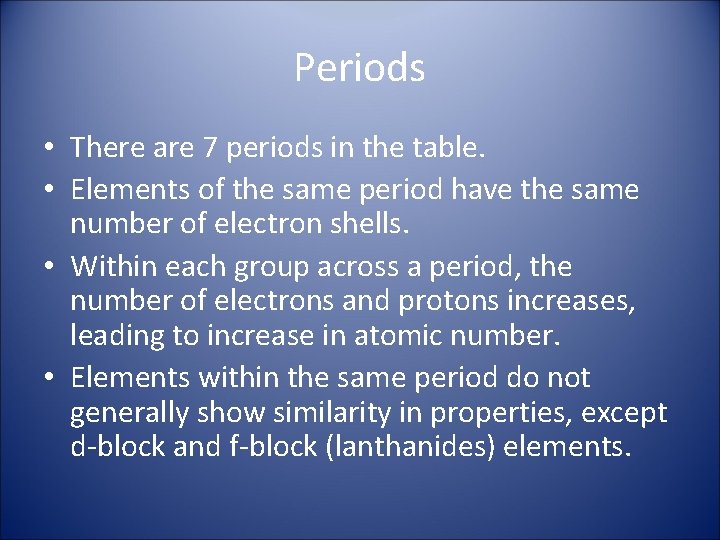 Periods

• There are 7 periods in the table.
• Elements of the same period have the same number of electron shells.
• Within each group across a period, the number of electrons and protons increases, leading to increase in atomic number.
• Elements within the same period do not generally show similarity in properties, except d-block and f-block (lanthanides) elements.